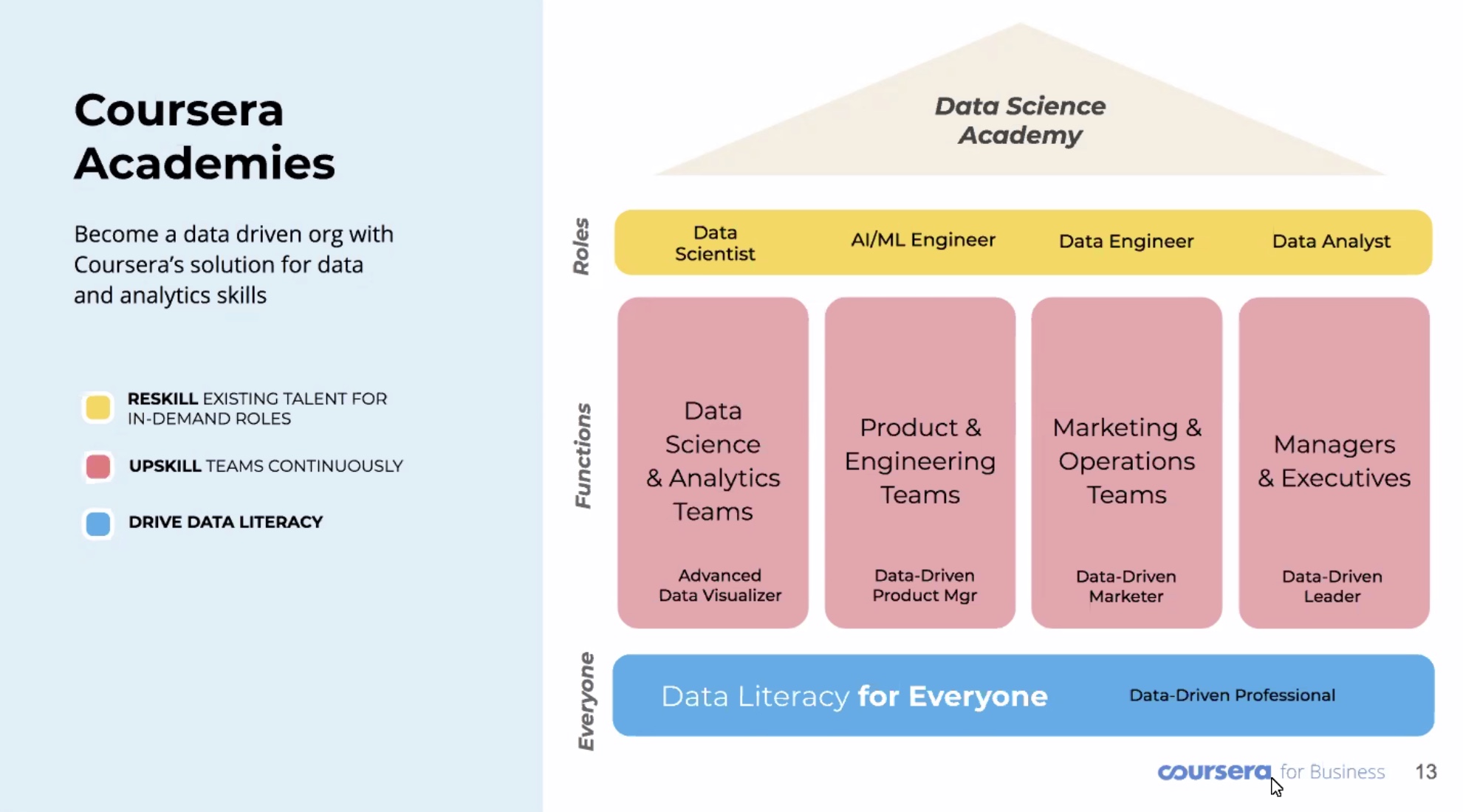 Coursera Academies

Become a data driven org with Coursera's solution for data and analytics skills

RESKILL EXISTING TALENT FOR IN-DEMAND ROLES

UPSKILL TEAMS CONTINUOUSLY

DRIVE DATA LITERACY

Data Science Academy

Roles

Data Scientist

AI/ML Engineer

Data Engineer

Data Analyst

Functions

Data Science & Analytics Teams

Advanced Data Visualizer

Product & Engineering Teams

Data-Driven Product Mgr

Marketing & Operations Teams

Data-Driven Marketer

Managers & Executives

Data-Driven Leader

Everyone

Data Literacy for Everyone

Data-Driven Professional

coursera for Business 13